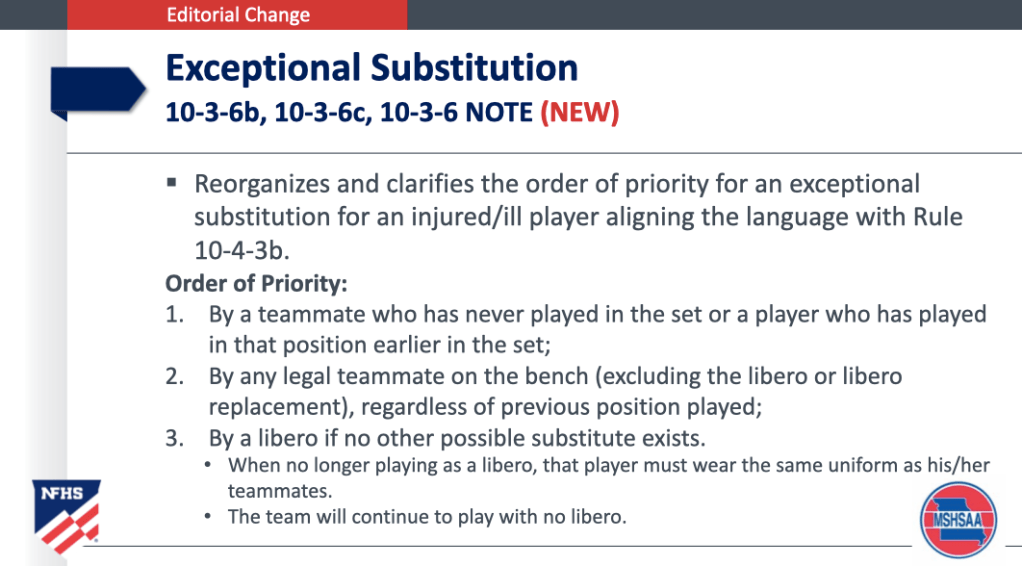 Editorial Change

Exceptional Substitution
10-3-6b, 10-3-6c, 10-3-6 NOTE (NEW)

▪ Reorganizes and clarifies the order of priority for an exceptional substitution for an injured/ill player aligning the language with Rule 10-4-3b.

Order of Priority:
1. By a teammate who has never played in the set or a player who has played in that position earlier in the set;
2. By any legal teammate on the bench (excluding the libero or libero replacement), regardless of previous position played;
3. By a libero if no other possible substitute exists.
• When no longer playing as a libero, that player must wear the same uniform as his/her teammates.
• The team will continue to play with no libero.

NFHS

MSHSAA